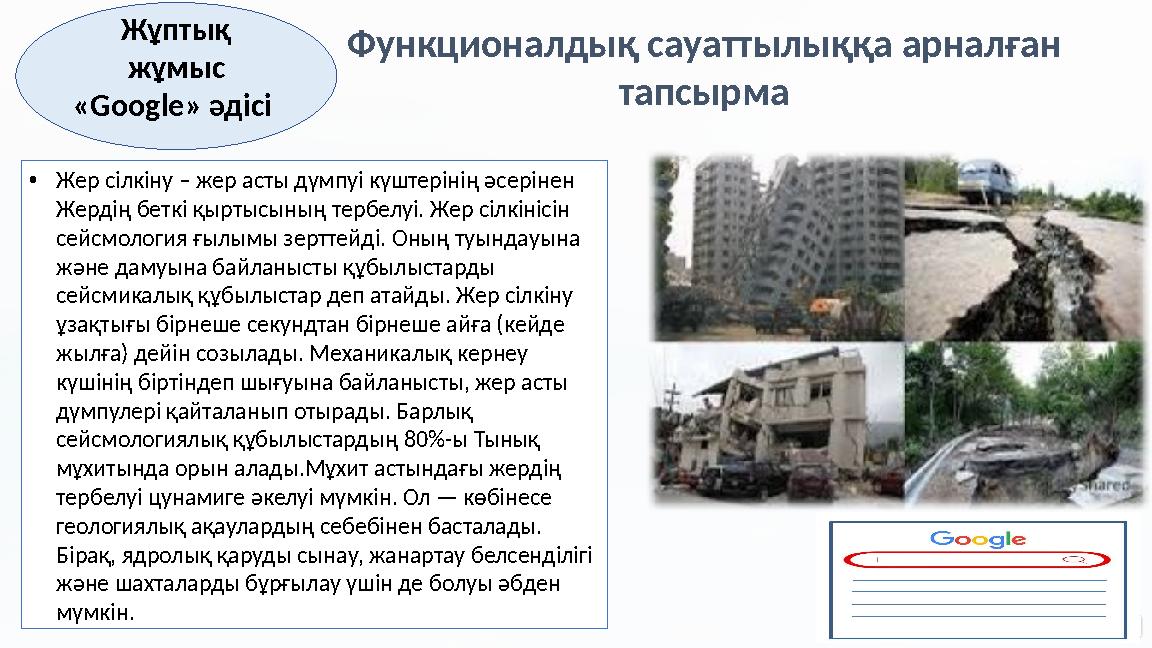 Жұптық жұмыс «Google» әдісі

Функционалдық сауаттылыққа арналған тапсырма

• Жер сілкіну – жер асты дүмпуі күштерінің әсерінен Жердің беткі қыртысының тербелуі. Жер сілкінісін сейсмология ғылымы зерттейді. Оның туындауына және дамуына байланысты құбылыстарды сейсмикалық құбылыстар деп атайды. Жер сілкіну ұзақтығы бірнеше секундтан бірнеше айға (кейде жылға) дейін созылады. Механикалық кернеу күшінің біртіндеп шығуына байланысты, жер асты дүмпулері қайталанып отырады. Барлық сейсмологиялық құбылыстардың 80%-ы Тынық мұхитында орын алады.Мұхит астындағы жердің тербелуі цунамиге әкелуі мүмкін. Ол — көбінесе геологиялық ақаулардың себебінен басталады. Бірақ, ядролық қаруды сынау, жанартау белсенділігі және шахталарды бұрғылау үшін де болуы әбден мүмкін.

Shared

Google